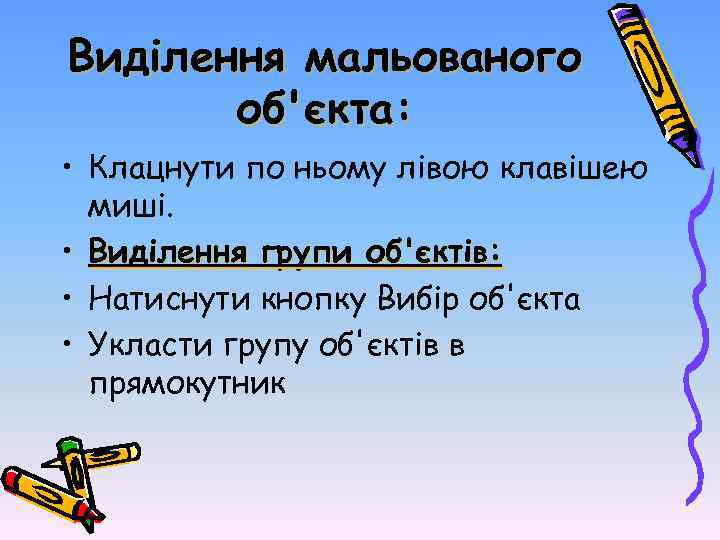 Виділення мальованого об'єкта:

• Клацнути по ньому лівою клавішею миші.
• Виділення групи об'єктів:
• Натиснути кнопку Вибір об'єкта
• Укласти групу об'єктів в прямокутник